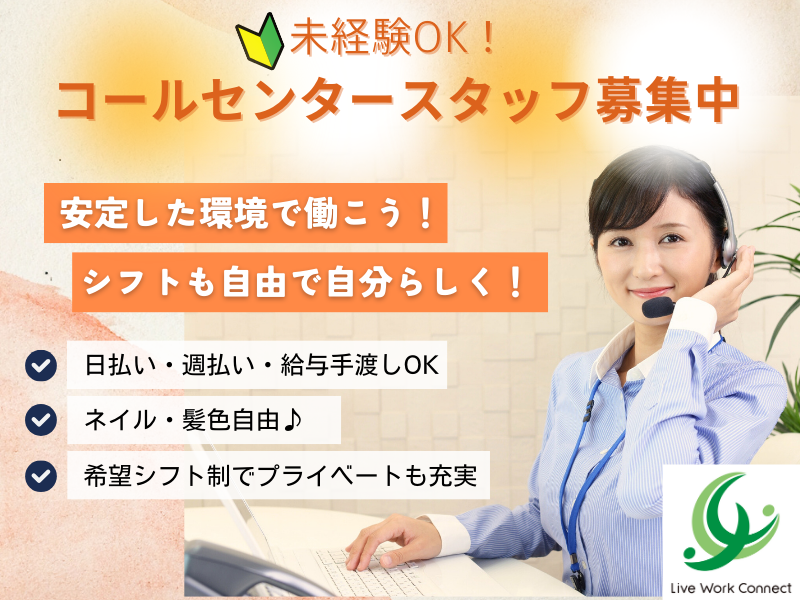 未経験OK！
コールセンタースタッフ募集中

安定した環境で働こう！
シフトも自由で自分らしく！

日払い・週払い・給与手渡しOK
ネイル・髪色自由♪
希望シフト制でプライベートも充実

Live Work Connect